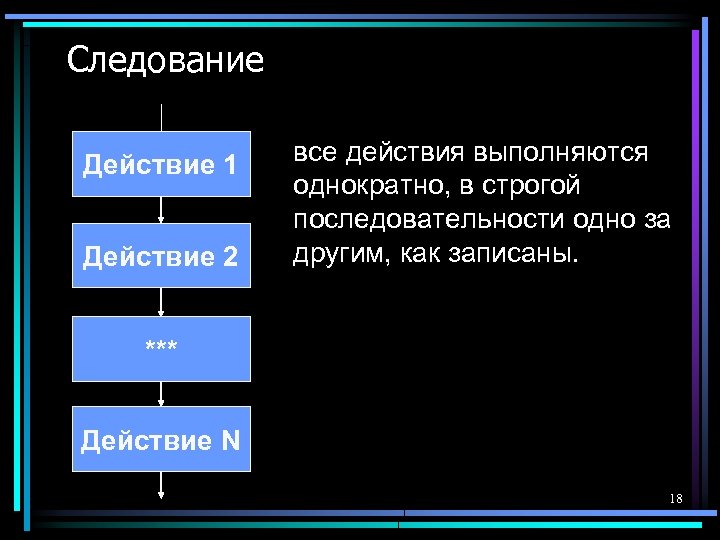 Следование

Действие 1

Действие 2

***

Действие N

все действия выполняются однократно, в строгой последовательности одно за другим, как записаны.

18